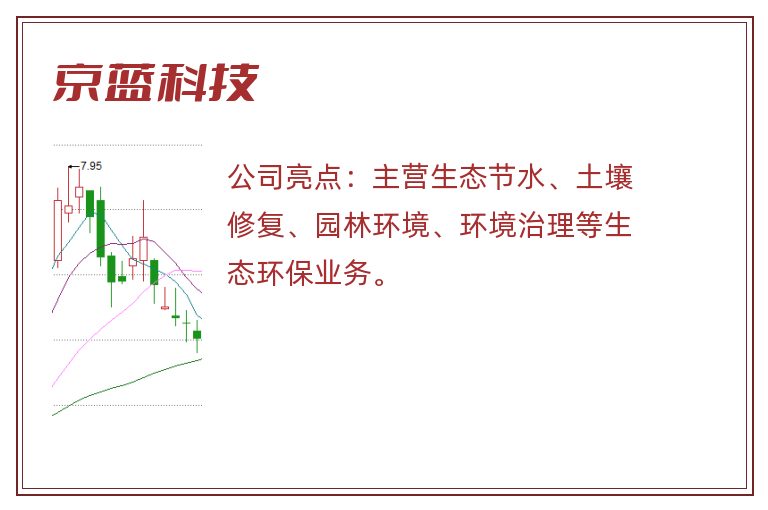 京蓝科技

7.95

公司亮点：主营生态节水、土壤修复、园林环境、环境治理等生态环保业务。